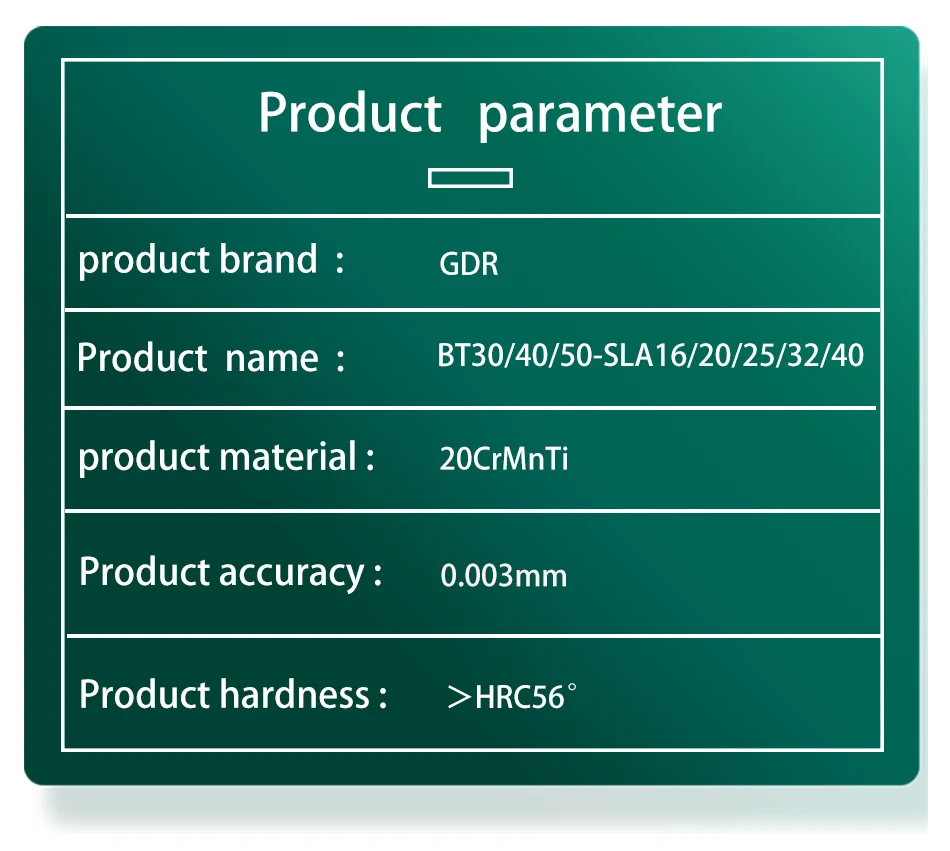 Product parameter

| product brand : | GDR |
|---|---|
| Product name : | BT30/40/50-SLA16/20/25/32/40 |
| product material : | 20CrMnTi |
| Product accuracy : | 0.003mm |
| Product hardness : | ＞HRC56° |